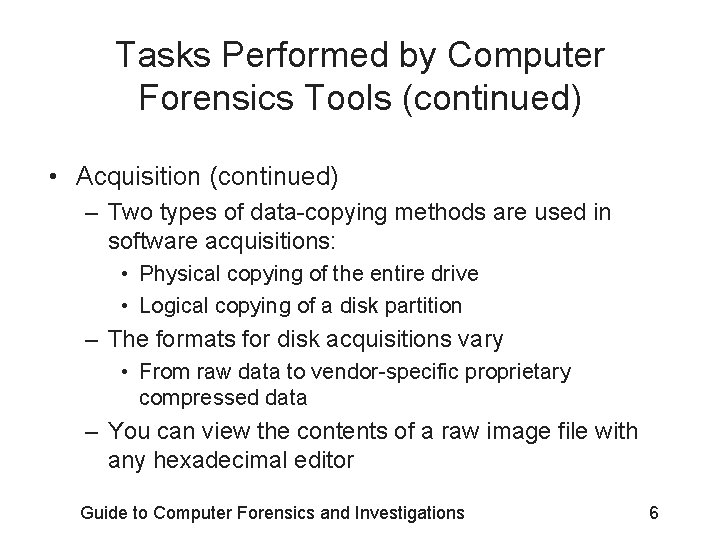 Tasks Performed by Computer Forensics Tools (continued)

• Acquisition (continued)
– Two types of data-copying methods are used in software acquisitions:
• Physical copying of the entire drive
• Logical copying of a disk partition
– The formats for disk acquisitions vary
• From raw data to vendor-specific proprietary compressed data
– You can view the contents of a raw image file with any hexadecimal editor

Guide to Computer Forensics and Investigations 6